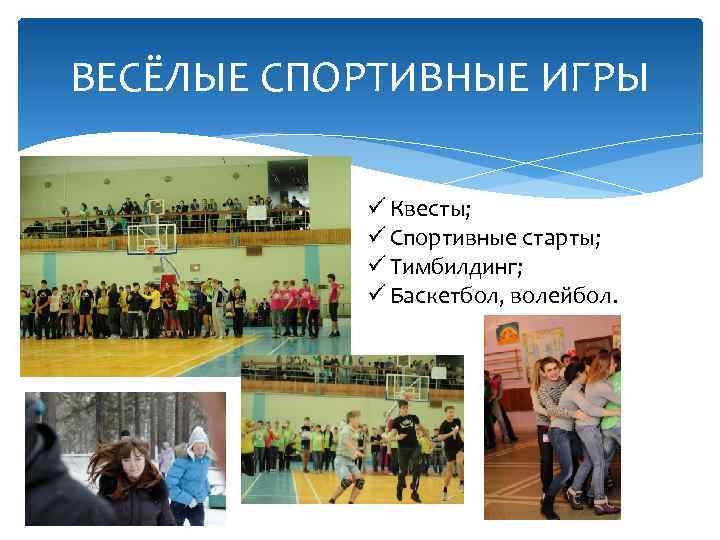 ВЕСЁЛЫЕ СПОРТИВНЫЕ ИГРЫ

✓ Квесты;
✓ Спортивные старты;
✓ Тимбилдинг;
✓ Баскетбол, волейбол.